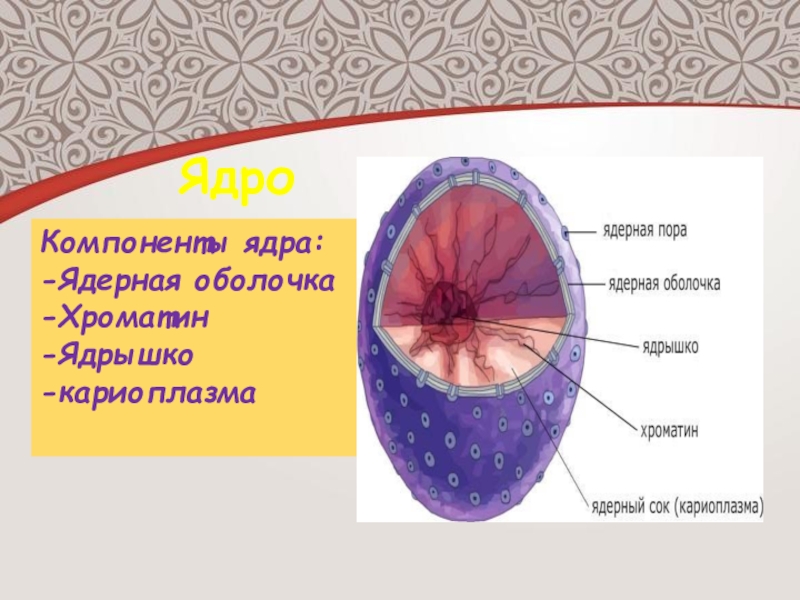 Ядро

Компоненты ядра:
-Ядерная оболочка
-Хроматин
-Ядрышко
-кариоплазма

ядерная пора
ядерная оболочка
ядрышко
хроматин
ядерный сок (кариоплазма)